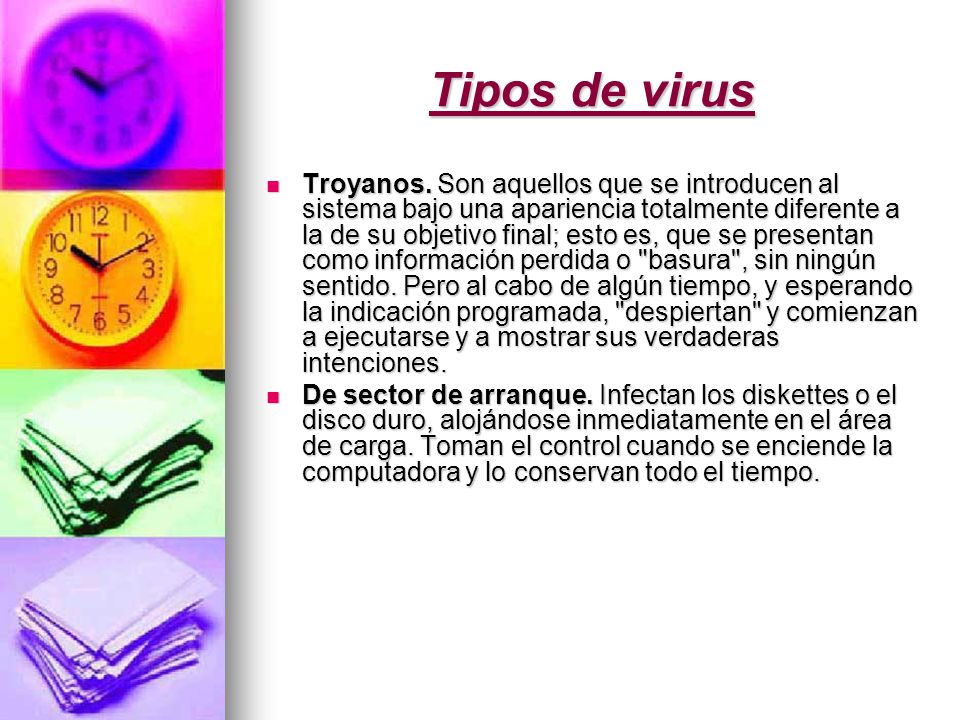 Tipos de virus

Troyanos. Son aquellos que se introducen al sistema bajo una apariencia totalmente diferente a la de su objetivo final; esto es, que se presentan como información perdida o "basura", sin ningún sentido. Pero al cabo de algún tiempo, y esperando la indicación programada, "despiertan" y comienzan a ejecutarse y a mostrar sus verdaderas intenciones.

De sector de arranque. Infectan los diskettes o el disco duro, alojándose inmediatamente en el área de carga. Toman el control cuando se enciende la computadora y lo conservan todo el tiempo.